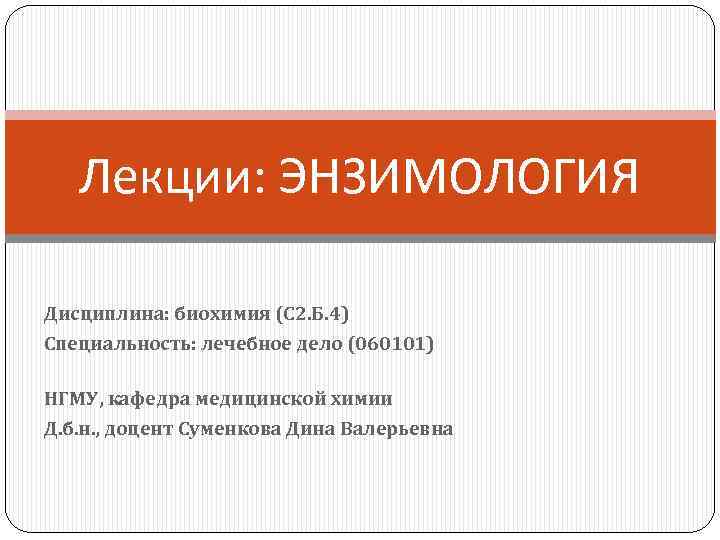 Лекции: ЭНЗИМОЛОГИЯ

Дисциплина: биохимия (С2.Б.4)
Специальность: лечебное дело (060101)

НГМУ, кафедра медицинской химии
Д.б.н., доцент Суменкова Дина Валерьевна